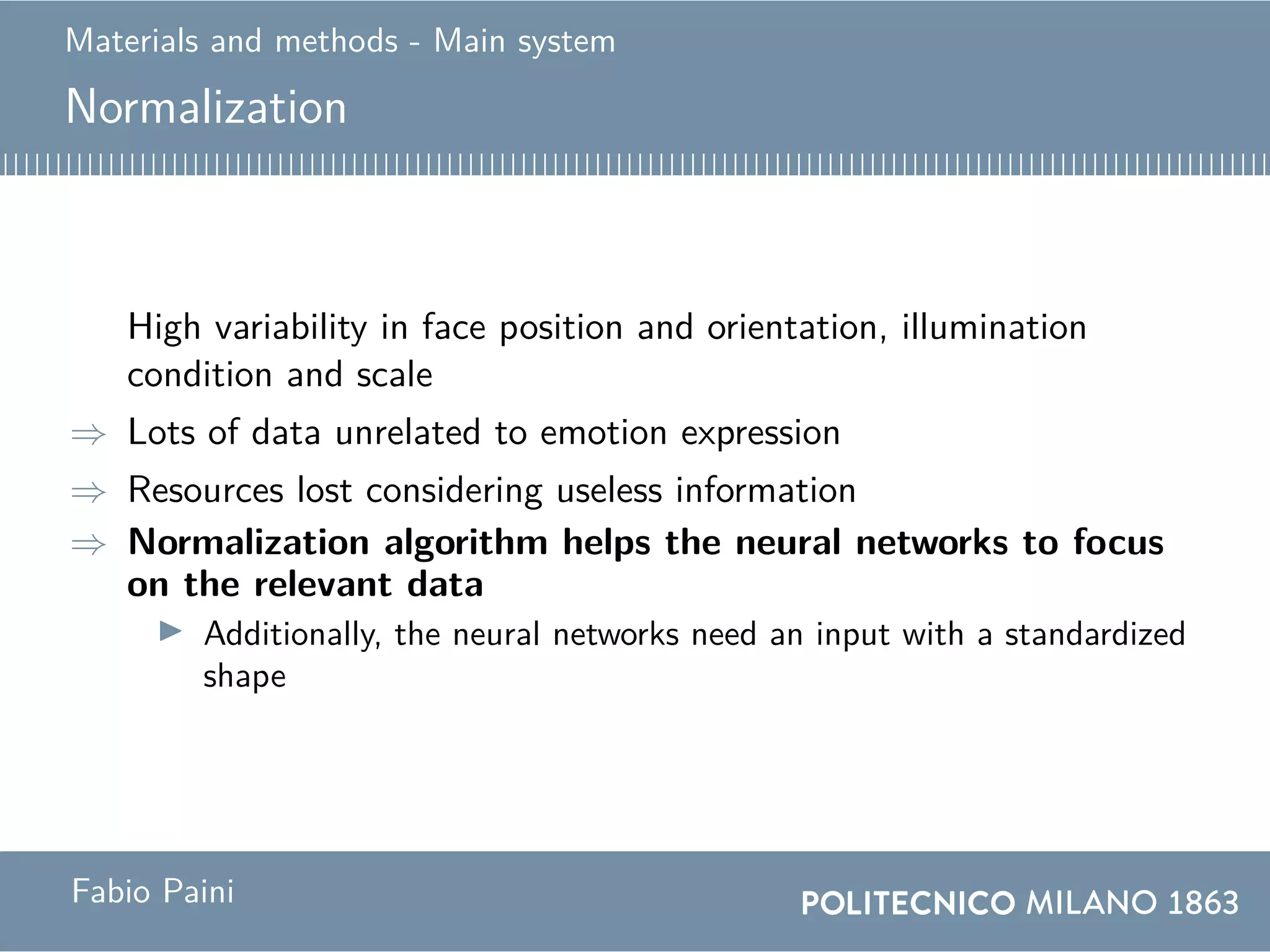 Materials and methods - Main system

Normalization

High variability in face position and orientation, illumination condition and scale

$\Rightarrow$ Lots of data unrelated to emotion expression

$\Rightarrow$ Resources lost considering useless information

$\Rightarrow$ **Normalization algorithm helps the neural networks to focus on the relevant data**

▶ Additionally, the neural networks need an input with a standardized shape

Fabio Paini

POLITECNICO MILANO 1863